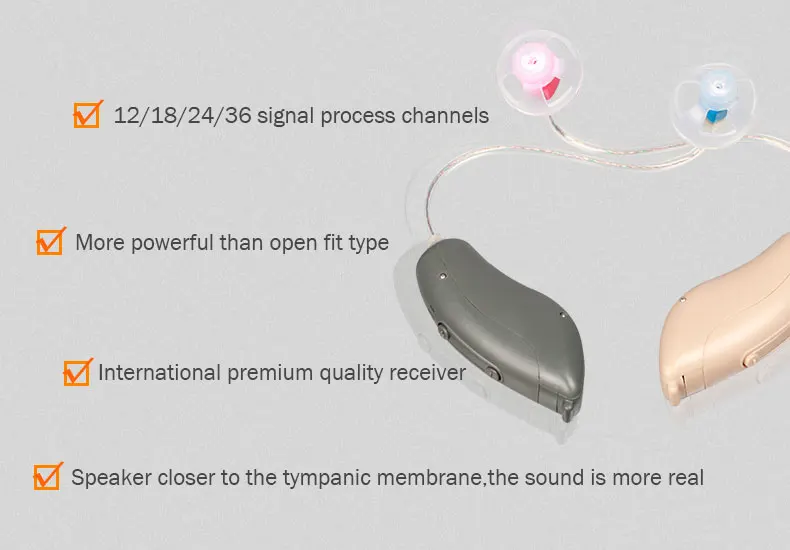 12/18/24/36 signal process channels

More powerful than open fit type

International premium quality receiver

Speaker closer to the tympanic membrane,the sound is more real